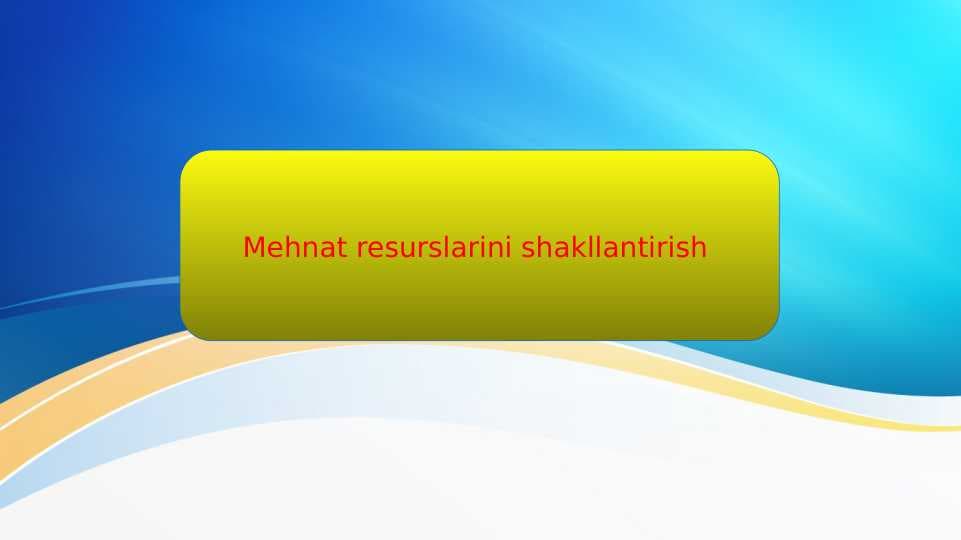 Mehnat resurslarini shakllantirish